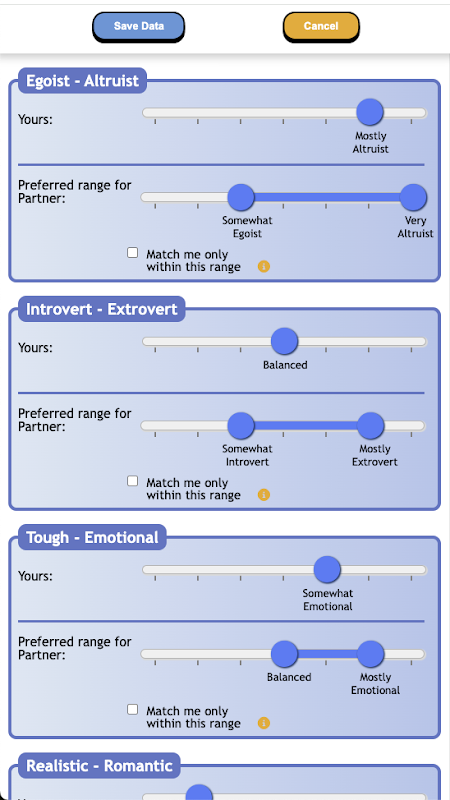 Save Data

Cancel

Egoist - Altruist

Yours:

Mostly Altruist

Preferred range for Partner:

Somewhat Egoist

Very Altruist

Match me only within this range

Introvert - Extrovert

Yours:

Balanced

Preferred range for Partner:

Somewhat Introvert

Mostly Extrovert

Match me only within this range

Tough - Emotional

Yours:

Somewhat Emotional

Preferred range for Partner:

Balanced

Mostly Emotional

Match me only within this range

Realistic - Romantic